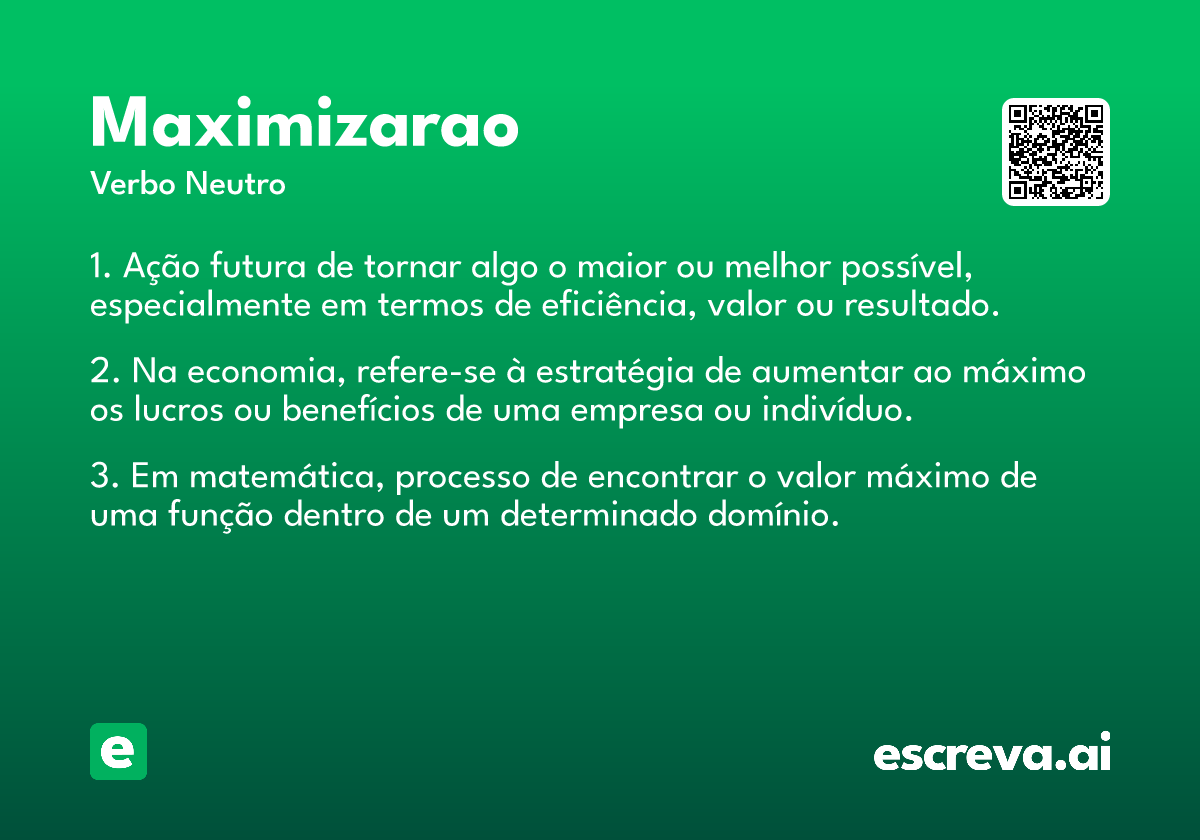 Maximizarao
Verbo Neutro

1. Ação futura de tornar algo o maior ou melhor possível, especialmente em termos de eficiência, valor ou resultado.

2. Na economia, refere-se à estratégia de aumentar ao máximo os lucros ou benefícios de uma empresa ou indivíduo.

3. Em matemática, processo de encontrar o valor máximo de uma função dentro de um determinado domínio.

e

escreva.ai